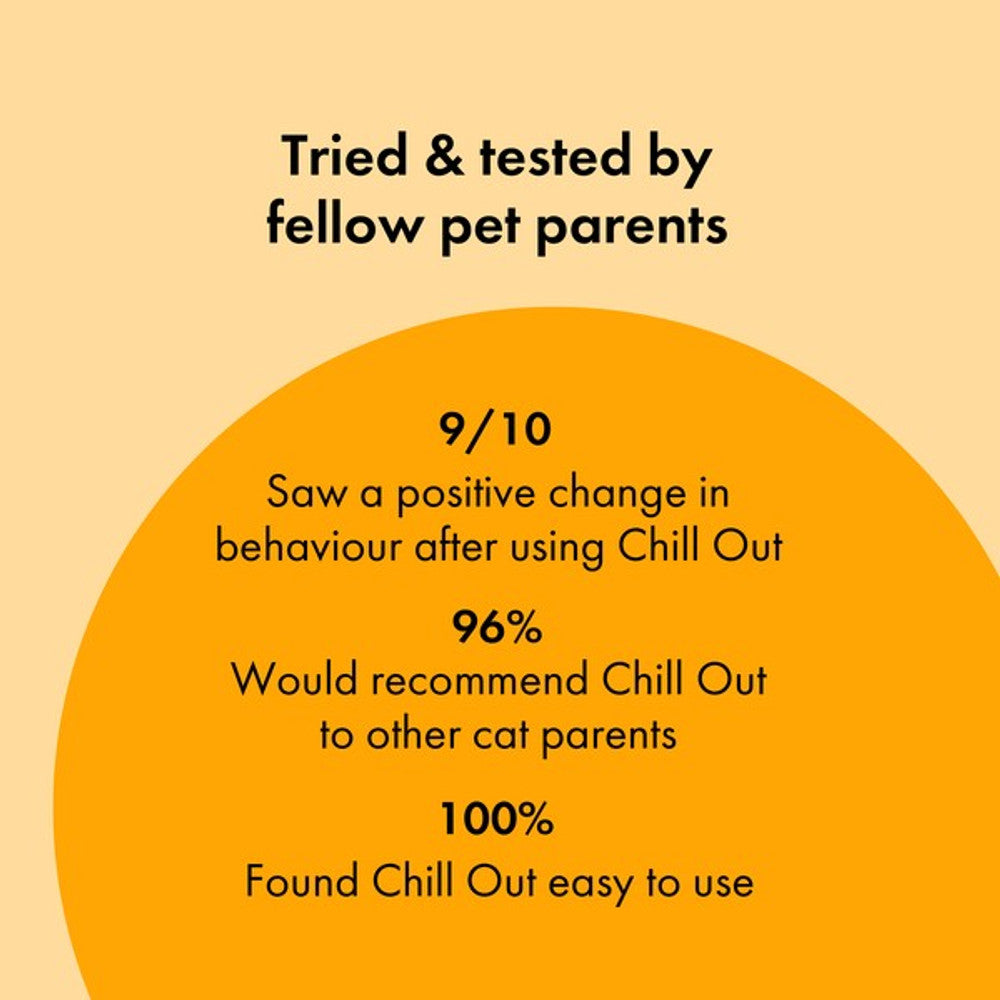 Tried & tested by fellow pet parents

9/10
Saw a positive change in behaviour after using Chill Out

96%
Would recommend Chill Out to other cat parents

100%
Found Chill Out easy to use